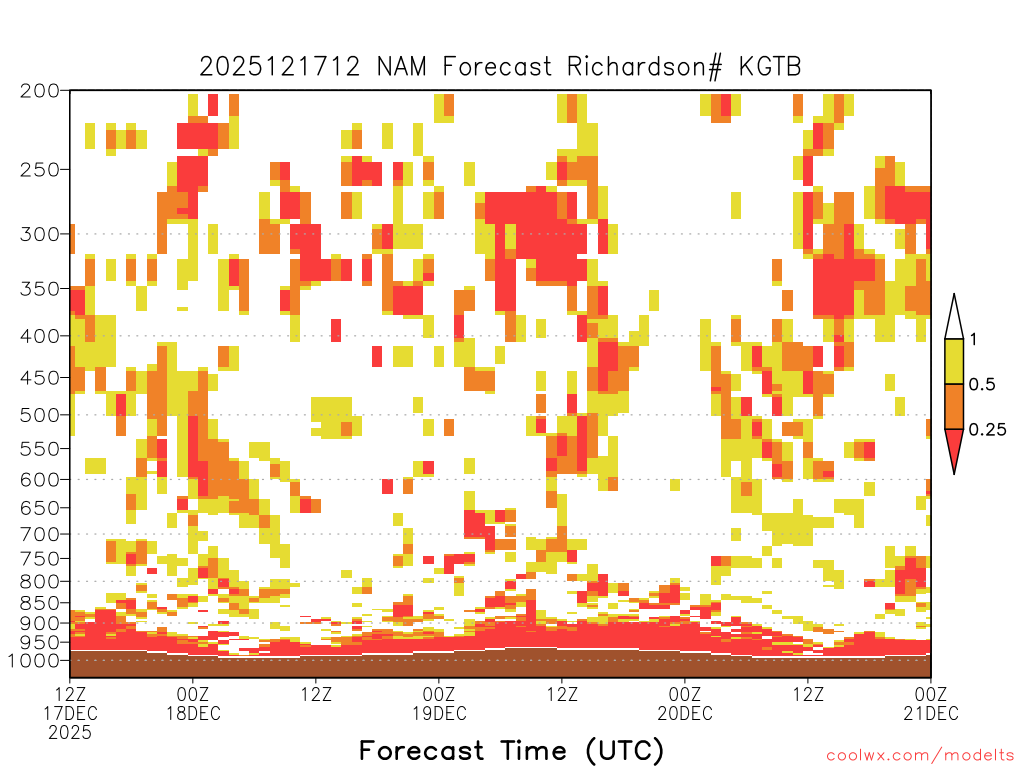 2025121712 NAM Forecast Richardson# KGTB

200
250
300
350
400
450
500
550
600
650
700
750
800
850
900
950
1000

1
0.5
0.25

12Z 17DEC 2025
00Z 18DEC
12Z
00Z 19DEC
12Z
00Z 20DEC
12Z
00Z 21DEC

Forecast Time (UTC)

coolwx.com/modelts